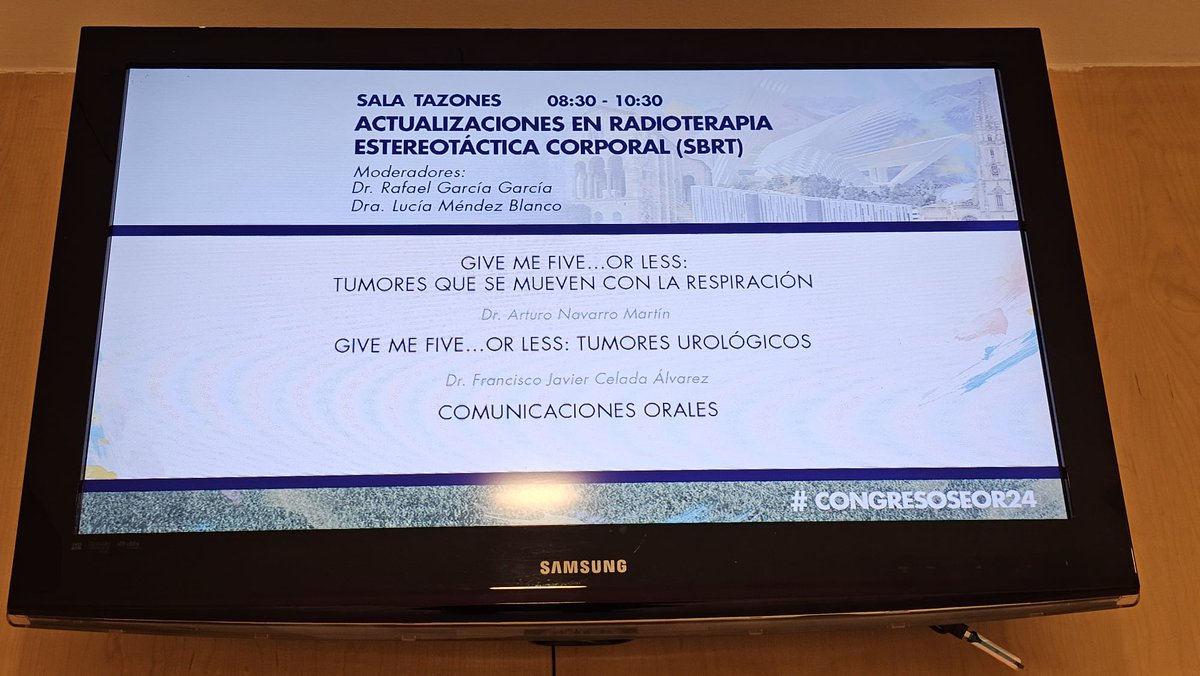 SALA TAZONES 08:30 - 10:30
ACTUALIZACIONES EN RADIOTERAPIA ESTEREOTÁCTICA CORPORAL (SBRT)
Moderadores:
Dr. Rafael García García
Dra. Lucía Méndez Blanco

GIVE ME FIVE…OR LESS:
TUMORES QUE SE MUEVEN CON LA RESPIRACIÓN
Dr. Arturo Navarro Martín

GIVE ME FIVE…OR LESS: TUMORES UROLÓGICOS
Dr. Francisco Javier Celada Álvarez

COMUNICACIONES ORALES

# CONGRESOSEOR24

SAMSUNG